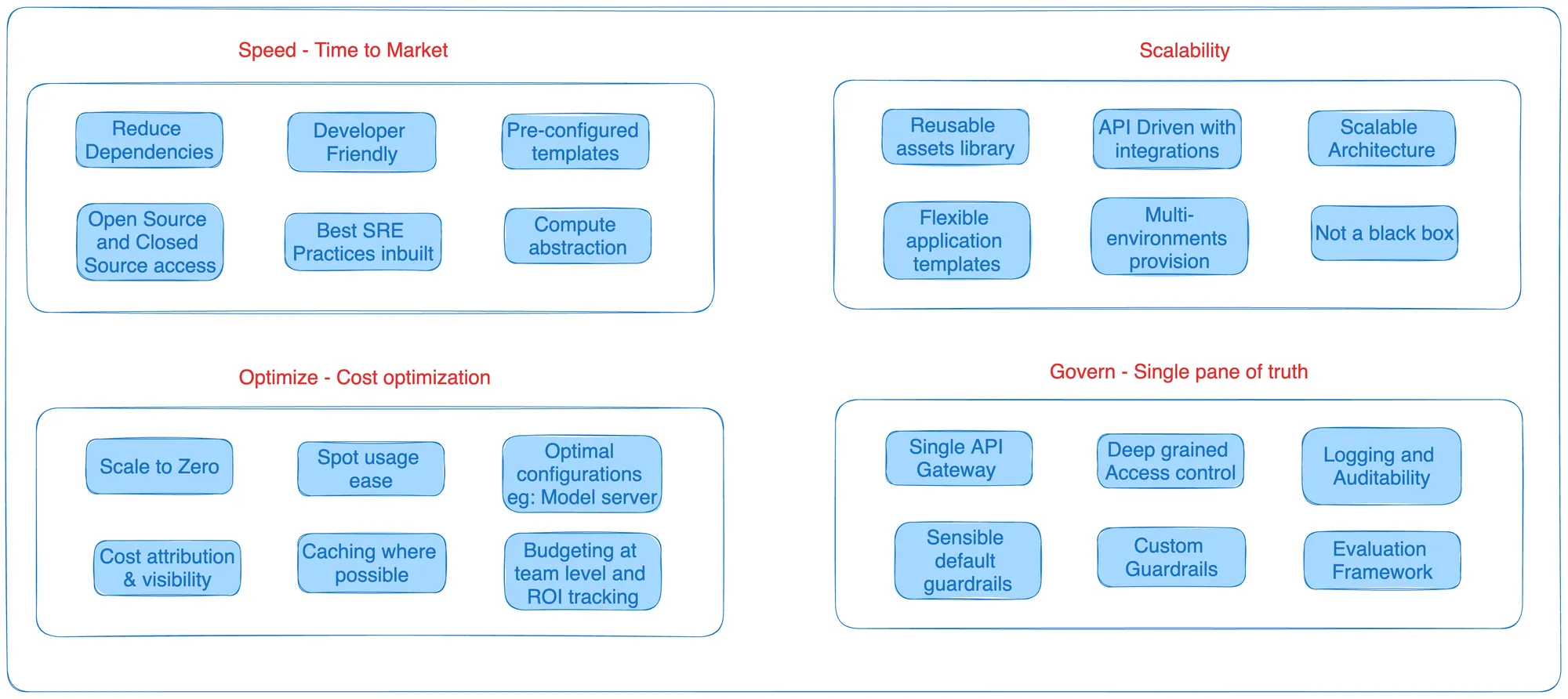 Speed - Time to Market

Reduce Dependencies

Developer Friendly

Pre-configured templates

Open Source and Closed Source access

Best SRE Practices inbuilt

Compute abstraction

Scalability

Reusable assets library

API Driven with integrations

Scalable Architecture

Flexible application templates

Multi-environments provision

Not a black box

Optimize - Cost optimization

Scale to Zero

Spot usage ease

Optimal configurations eg: Model server

Cost attribution & visibility

Caching where possible

Budgeting at team level and ROI tracking

Govern - Single pane of truth

Single API Gateway

Deep grained Access control

Logging and Auditability

Sensible default guardrails

Custom Guardrails

Evaluation Framework